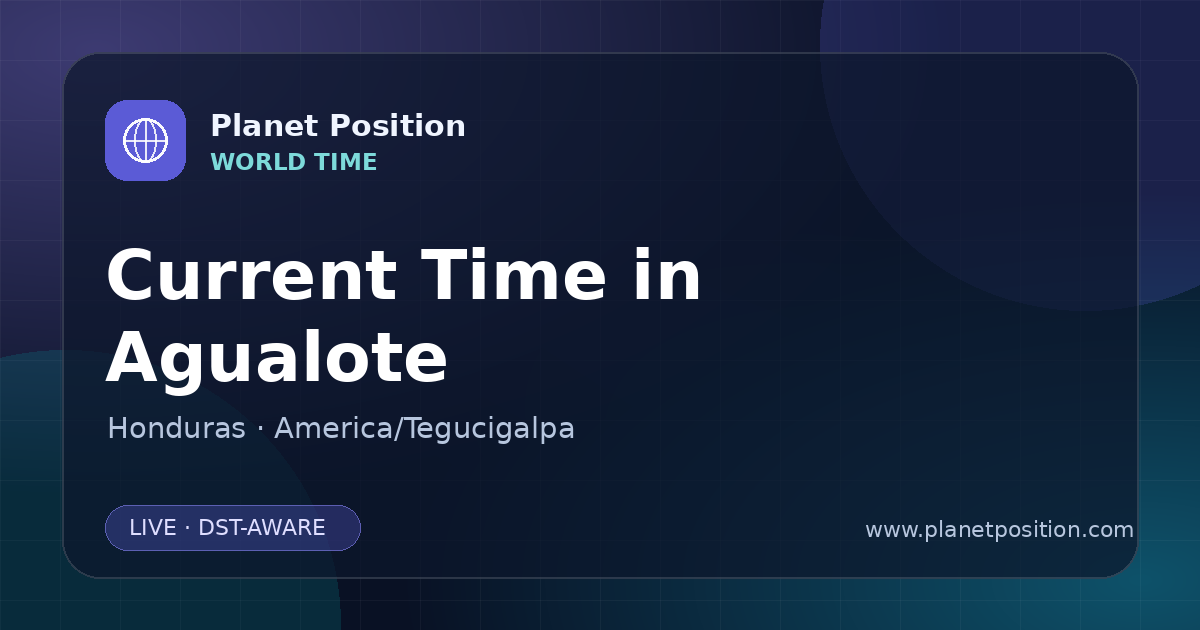 Planet Position
WORLD TIME

Current Time in Agualote

Honduras · America/Tegucigalpa

LIVE · DST-AWARE

www.planetposition.com